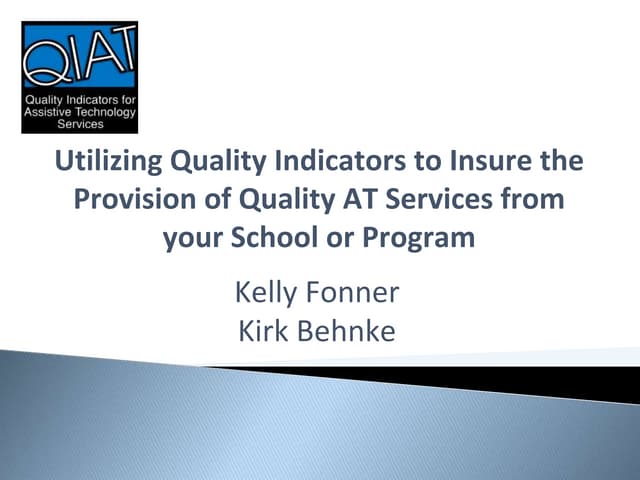 QIAT

Quality Indicators for Assistive Technology Services

Utilizing Quality Indicators to Insure the Provision of Quality AT Services from your School or Program

Kelly Fonner
Kirk Behnke